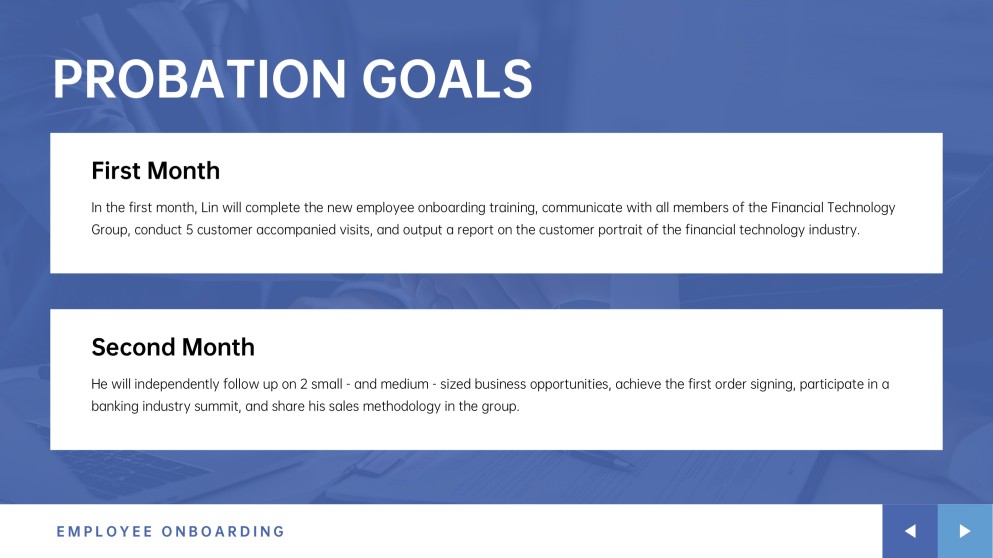 PROBATION GOALS

First Month

In the first month, Lin will complete the new employee onboarding training, communicate with all members of the Financial Technology Group, conduct 5 customer accompanied visits, and output a report on the customer portrait of the financial technology industry.

Second Month

He will independently follow up on 2 small - and medium - sized business opportunities, achieve the first order signing, participate in a banking industry summit, and share his sales methodology in the group.

EMPLOYEE ONBOARDING